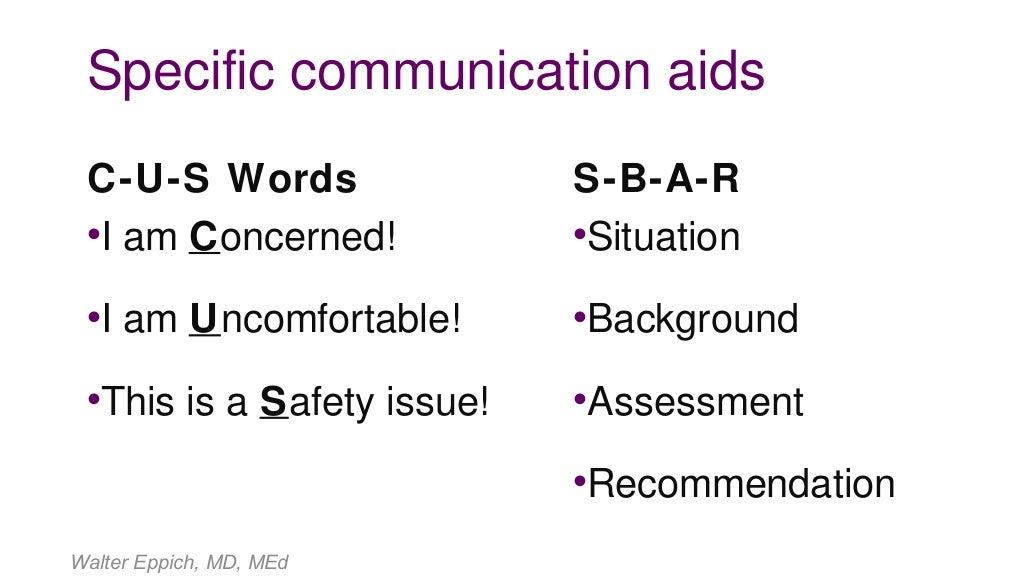 Specific communication aids

C-U-S Words

•I am Concerned!

•I am Uncomfortable!

•This is a Safety issue!

S-B-A-R

•Situation

•Background

•Assessment

•Recommendation

Walter Eppich, MD, MEd